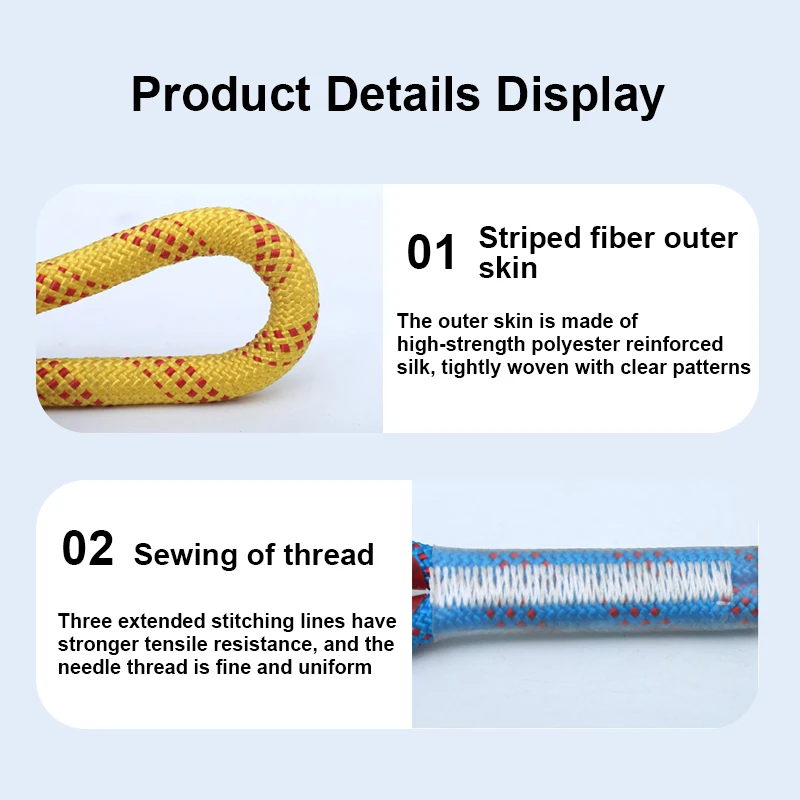 Product Details Display

01 Striped fiber outer skin

The outer skin is made of high-strength polyester reinforced silk, tightly woven with clear patterns

02 Sewing of thread

Three extended stitching lines have stronger tensile resistance, and the needle thread is fine and uniform